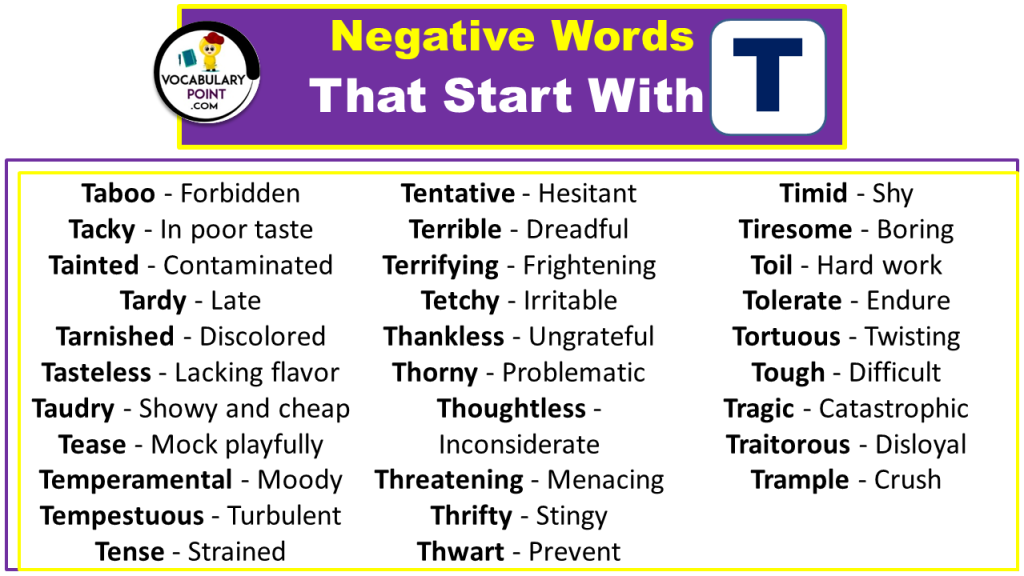 VOCABULARY POINT .COM

Negative Words That Start With T

Taboo - Forbidden
Tacky - In poor taste
Tainted - Contaminated
Tardy - Late
Tarnished - Discolored
Tasteless - Lacking flavor
Taudry - Showy and cheap
Tease - Mock playfully
Temperamental - Moody
Tempestuous - Turbulent
Tense - Strained

Tentative - Hesitant
Terrible - Dreadful
Terrifying - Frightening
Tetchy - Irritable
Thankless - Ungrateful
Thorny - Problematic
Thoughtless - Inconsiderate
Threatening - Menacing
Thrifty - Stingy
Thwart - Prevent

Timid - Shy
Tiresome - Boring
Toil - Hard work
Tolerate - Endure
Tortuous - Twisting
Tough - Difficult
Tragic - Catastrophic
Traitorous - Disloyal
Trample - Crush